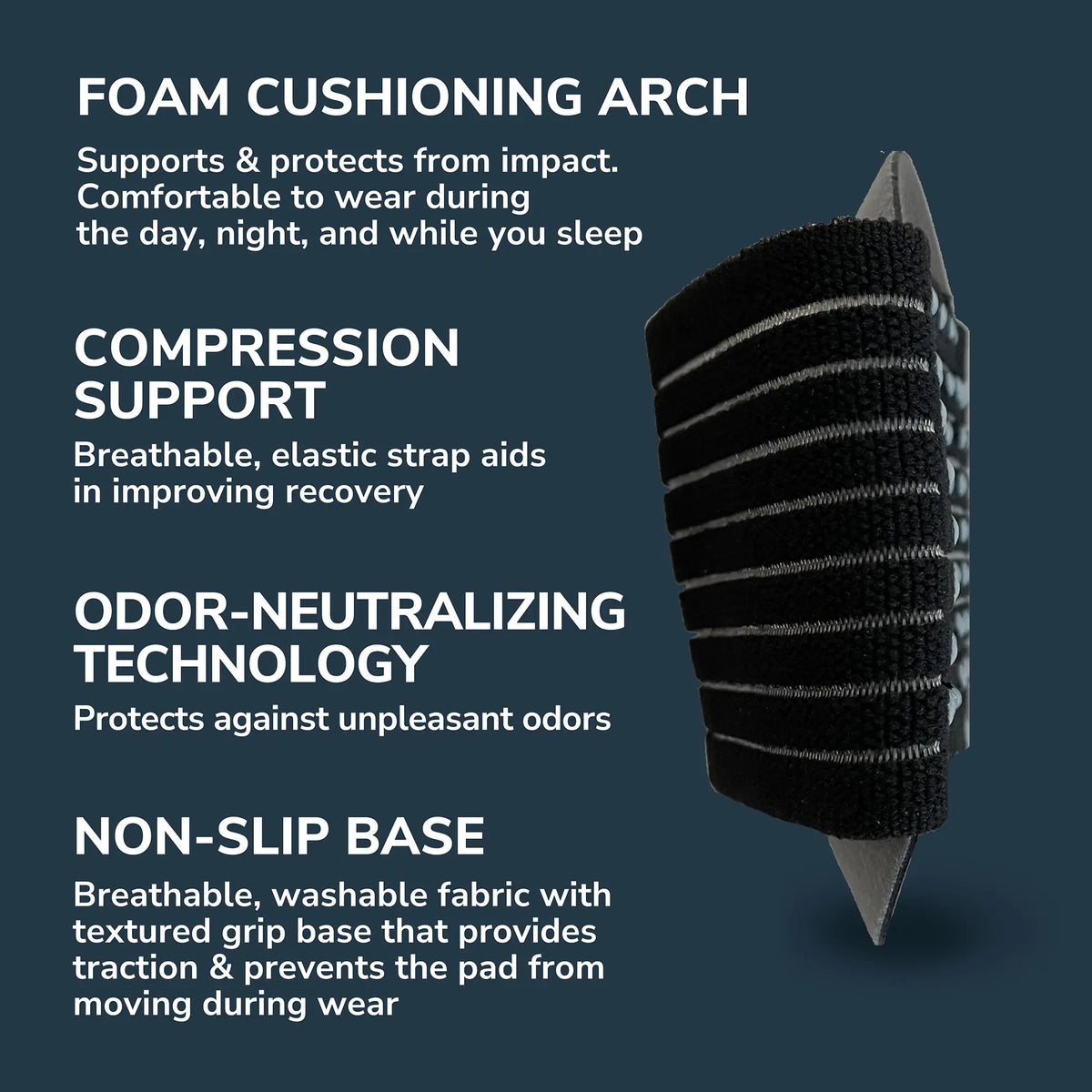 FOAM CUSHIONING ARCH

Supports & protects from impact. Comfortable to wear during the day, night, and while you sleep

COMPRESSION SUPPORT

Breathable, elastic strap aids in improving recovery

ODOR-NEUTRALIZING TECHNOLOGY

Protects against unpleasant odors

NON-SLIP BASE

Breathable, washable fabric with textured grip base that provides traction & prevents the pad from moving during wear